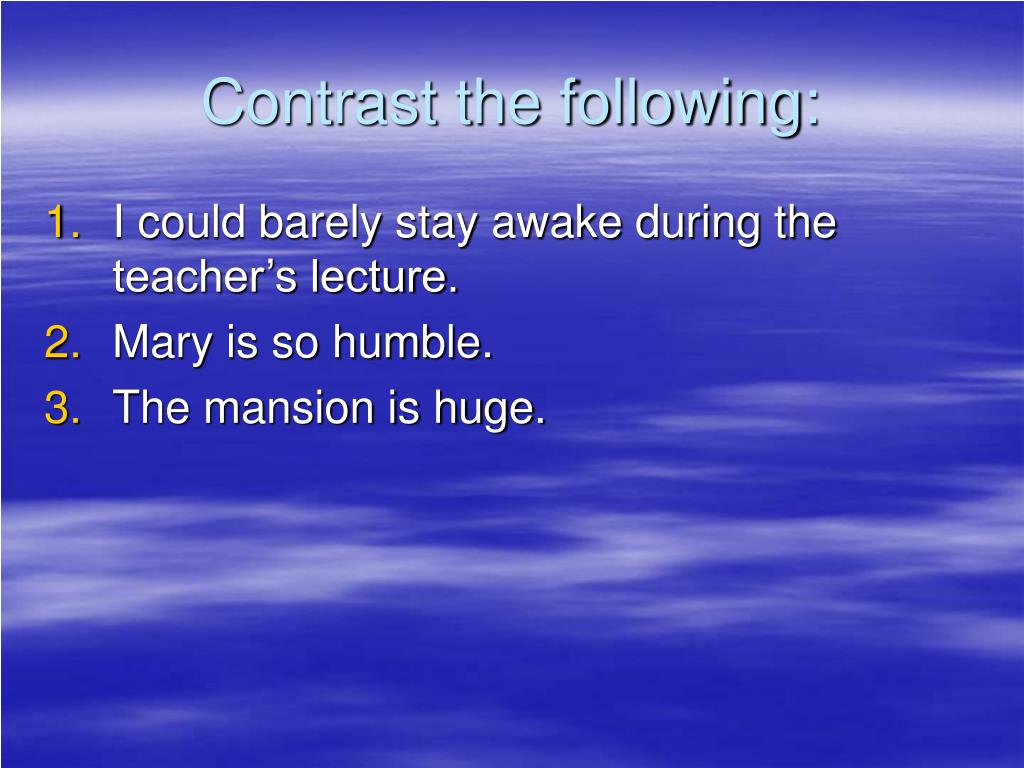 Contrast the following:

1. I could barely stay awake during the teacher’s lecture.
2. Mary is so humble.
3. The mansion is huge.